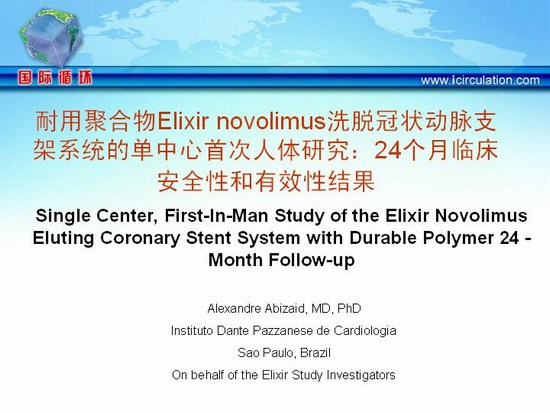 国际循环

www.icirculation.com

耐用聚合物Elixir novolimus洗脱冠状动脉支架系统的单中心首次人体研究：24个月临床安全性和有效性结果

Single Center, First-In-Man Study of the Elixir Novolimus Eluting Coronary Stent System with Durable Polymer 24 - Month Follow-up

Alexandre Abizaid, MD, PhD

Instituto Dante Pazzanese de Cardiologia

Sao Paulo, Brazil

On behalf of the Elixir Study Investigators